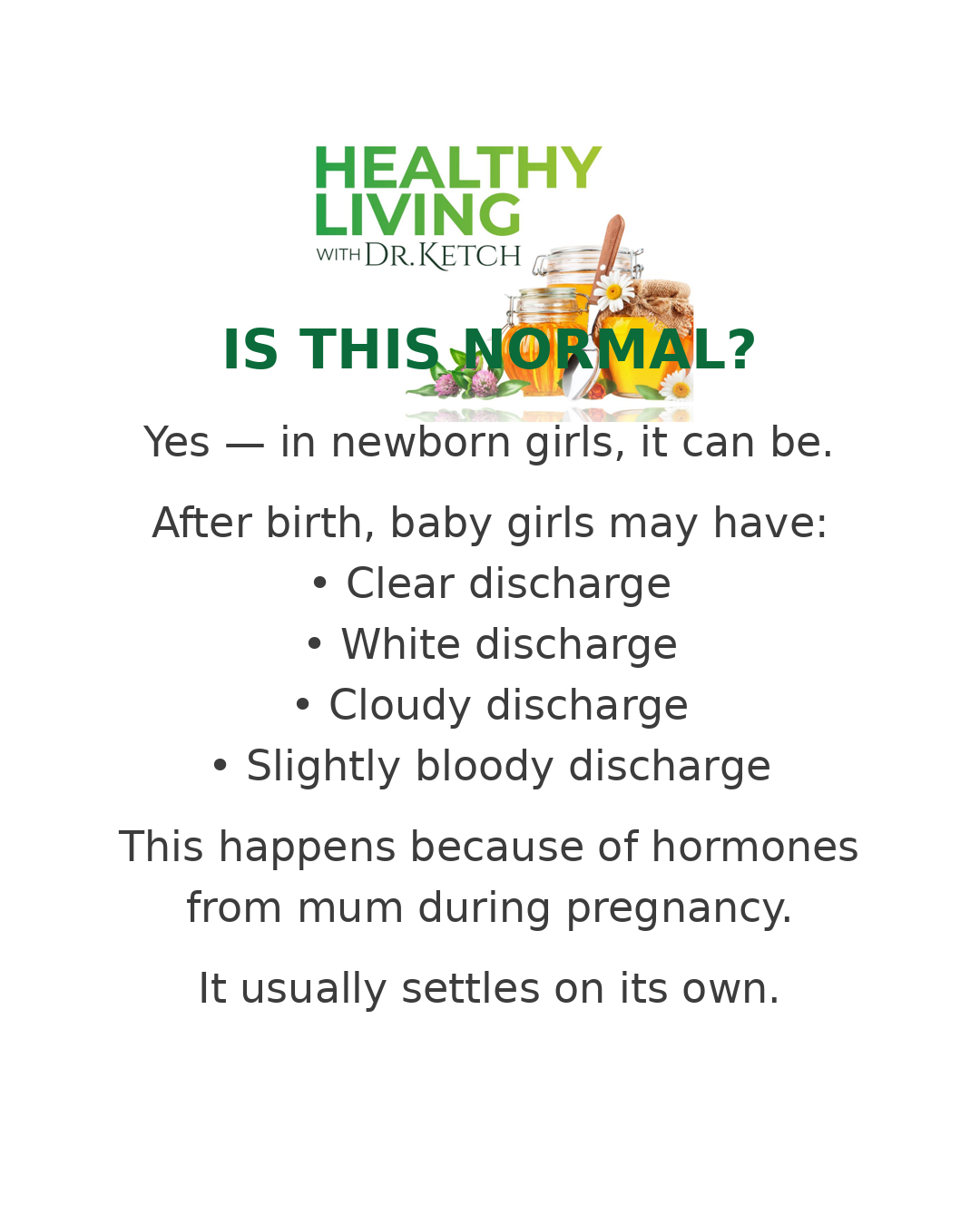 HEALTHY LIVING WITH DR. KETCH

IS THIS NORMAL?

Yes — in newborn girls, it can be.

After birth, baby girls may have:
• Clear discharge
• White discharge
• Cloudy discharge
• Slightly bloody discharge

This happens because of hormones from mum during pregnancy.

It usually settles on its own.